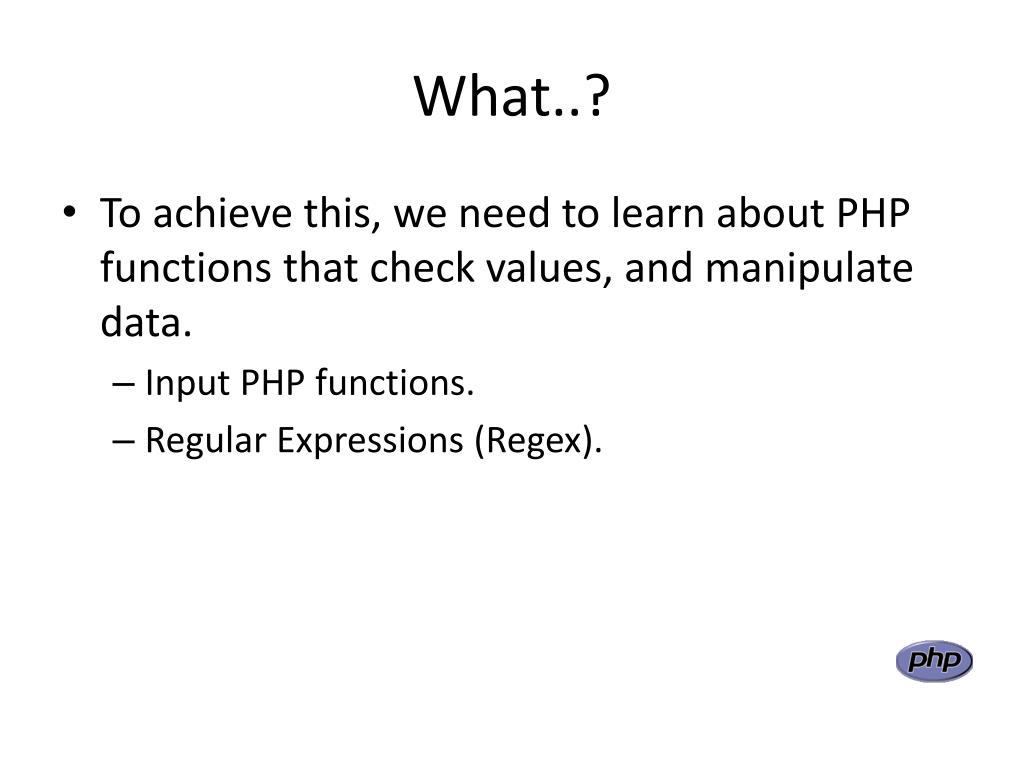 What..?

• To achieve this, we need to learn about PHP functions that check values, and manipulate data.
– Input PHP functions.
– Regular Expressions (Regex).

php